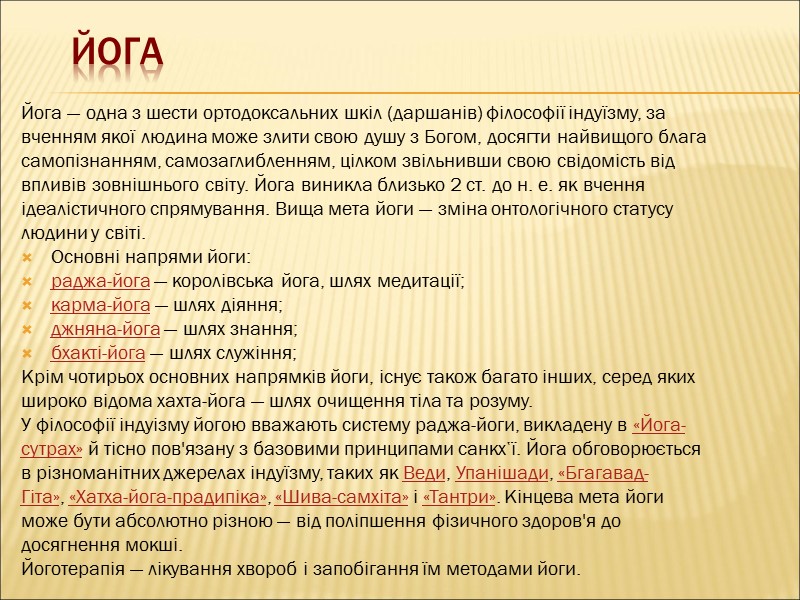 ЙОГА

Йога — одна з шести ортодоксальних шкіл (даршанів) філософії індуїзму, за вченням якої людина може злити свою душу з Богом, досягти найвищого блага самопізнанням, самозаглибленням, цілком звільнивши свою свідомість від впливів зовнішнього світу. Йога виникла близько 2 ст. до н. е. як вчення ідеалістичного спрямування. Вища мета йоги — зміна онтологічного статусу людини у світі.

Основні напрями йоги:
раджа-йога — королівська йога, шлях медитації;
карма-йога — шлях діяння;
джняна-йога — шлях знання;
бхакті-йога — шлях служіння;

Крім чотирьох основних напрямків йоги, існує також багато інших, серед яких широко відома хахта-йога — шлях очищення тіла та розуму.
У філософії індуїзму йогою вважають систему раджа-йоги, викладену в «Йога-сутрах» й тісно пов'язану з базовими принципами санкх'ї. Йога обговорюється в різноманітних джерелах індуїзму, таких як Веди, Упанішади, «Бгагавад-Гіта», «Хатха-йога-прадипіка», «Шива-самхіта» і «Тантри». Кінцева мета йоги може бути абсолютно різною — від поліпшення фізичного здоров'я до досягнення мокші.
Йоготерапія — лікування хвороб і запобігання їм методами йоги.